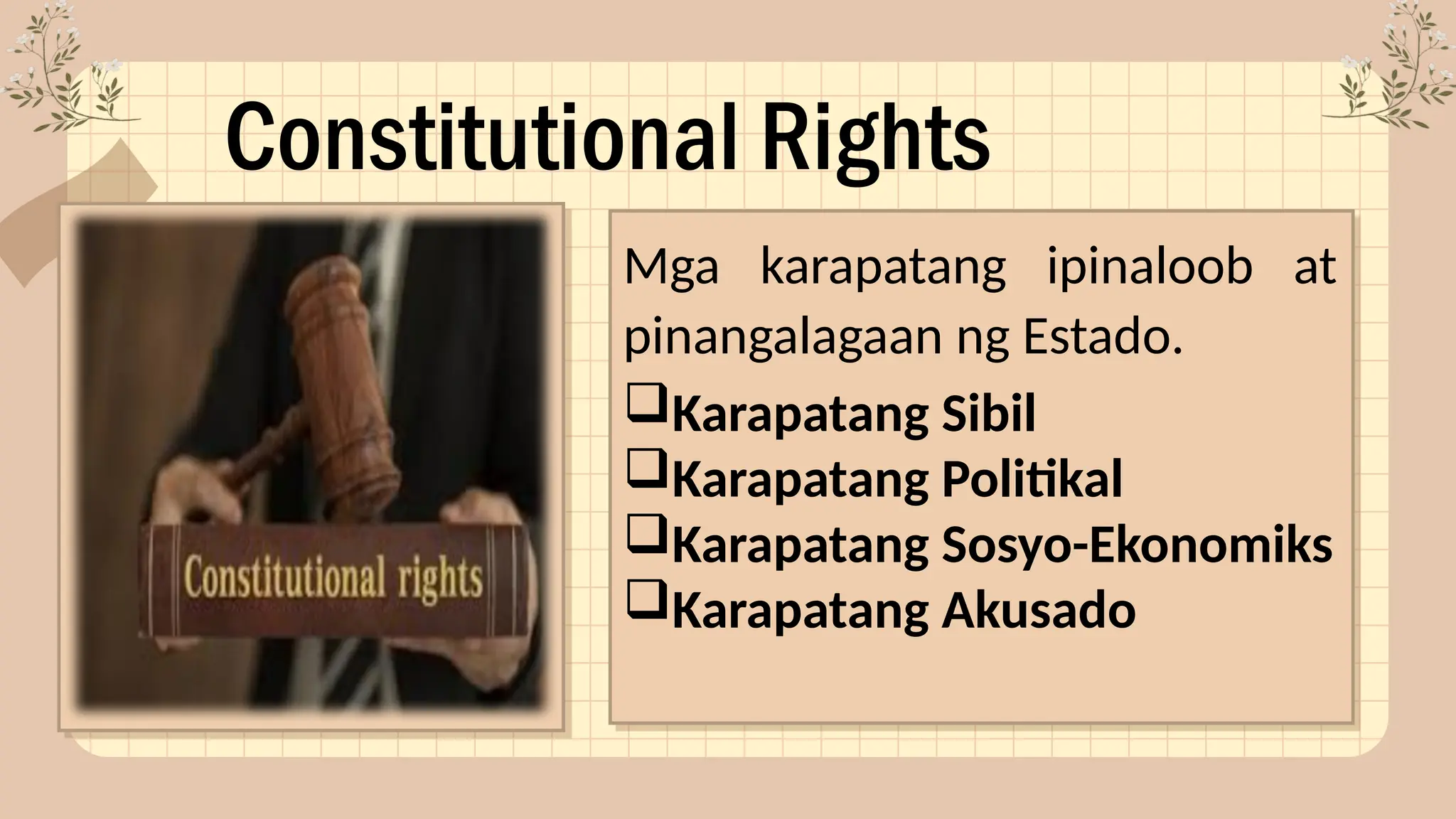 Constitutional Rights

Constitutional rights

Mga karapatang ipinaloob at pinangalagaan ng Estado.

❑Karapatang Sibil
❑Karapatang Politikal
❑Karapatang Sosyo-Ekonomiks
❑Karapatang Akusado